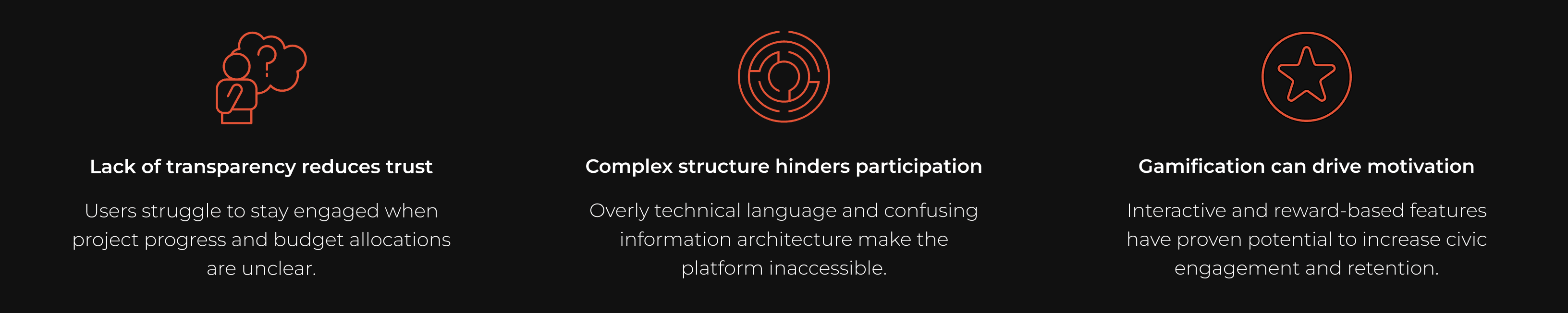 Lack of transparency reduces trust

Users struggle to stay engaged when project progress and budget allocations are unclear.

Complex structure hinders participation

Overly technical language and confusing information architecture make the platform inaccessible.

Gamification can drive motivation

Interactive and reward-based features have proven potential to increase civic engagement and retention.